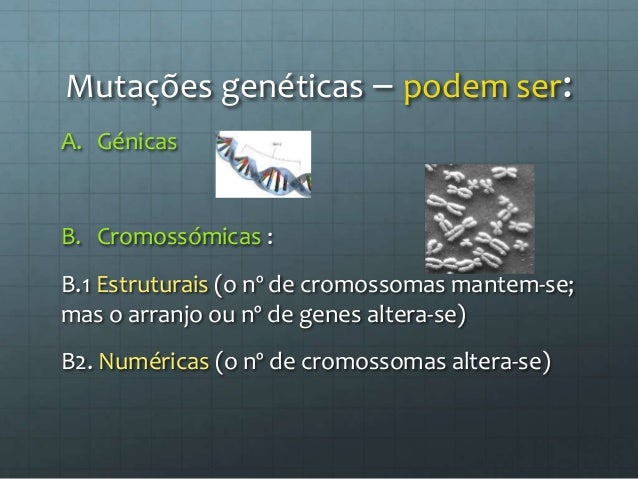 Mutações genéticas – podem ser:

A. Génicas

B. Cromossómicas :

B.1 Estruturais (o nº de cromossomas mantem-se; mas o arranjo ou nº de genes altera-se)

B2. Numéricas (o nº de cromossomas altera-se)